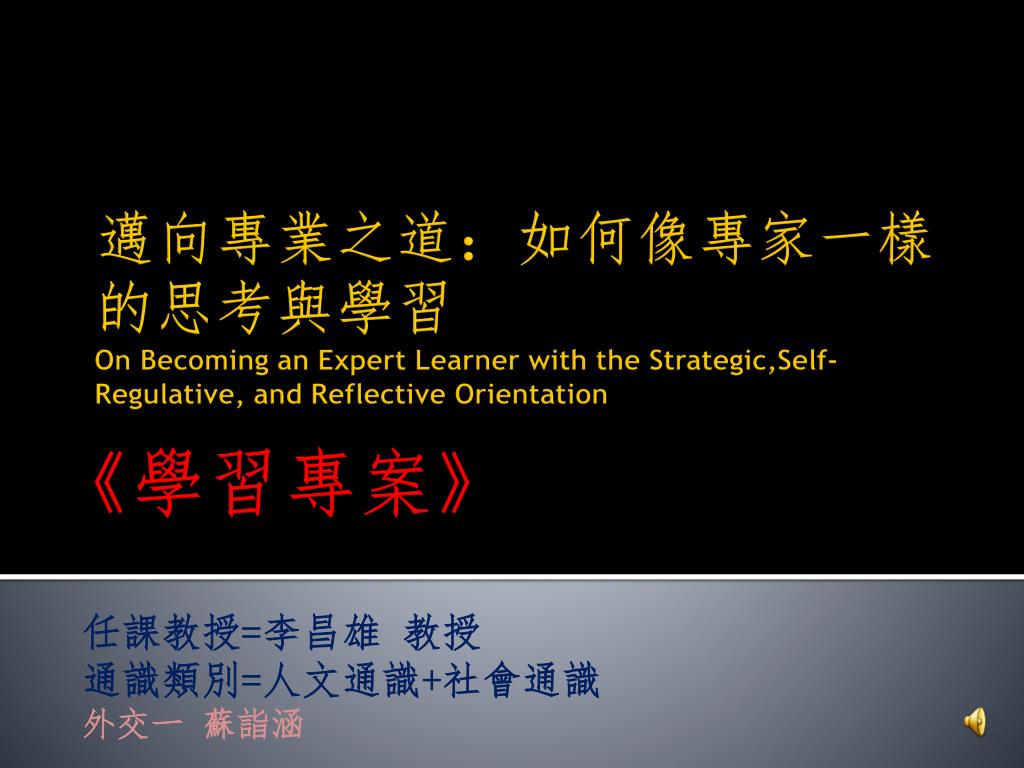 邁向專業之道：如何像專家一樣的思考與學習
On Becoming an Expert Learner with the Strategic,Self-Regulative, and Reflective Orientation

《學習專案》

任課教授=李昌雄 教授
通識類別=人文通識+社會通識
外交一 蘇詣涵